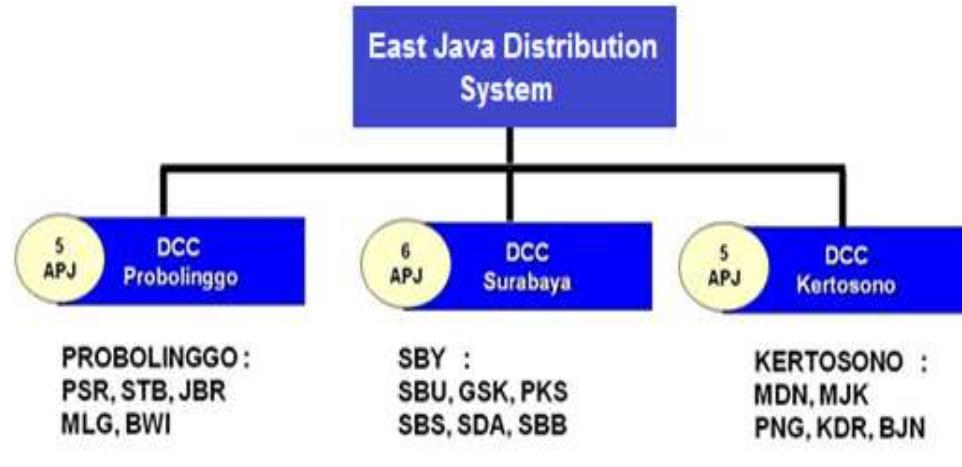 East Java Distribution System

5 APJ
DCC Probolinggo

6 APJ
DCC Surabaya

5 APJ
DCC Kertosono

PROBOLINGGO :
PSR, STB, JBR
MLG, BWI

SBY :
SBU, GSK, PKS
SBS, SDA, SBB

KERTOSONO :
MDN, MJK
PNG, KDR, BJN